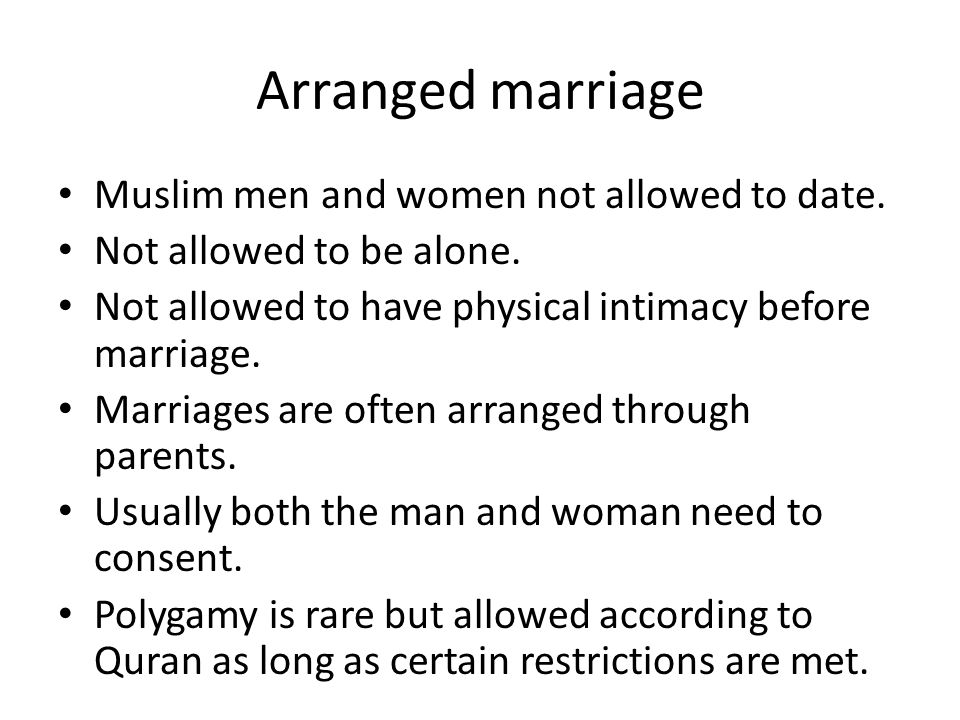 Arranged marriage

• Muslim men and women not allowed to date.
• Not allowed to be alone.
• Not allowed to have physical intimacy before marriage.
• Marriages are often arranged through parents.
• Usually both the man and woman need to consent.
• Polygamy is rare but allowed according to Quran as long as certain restrictions are met.